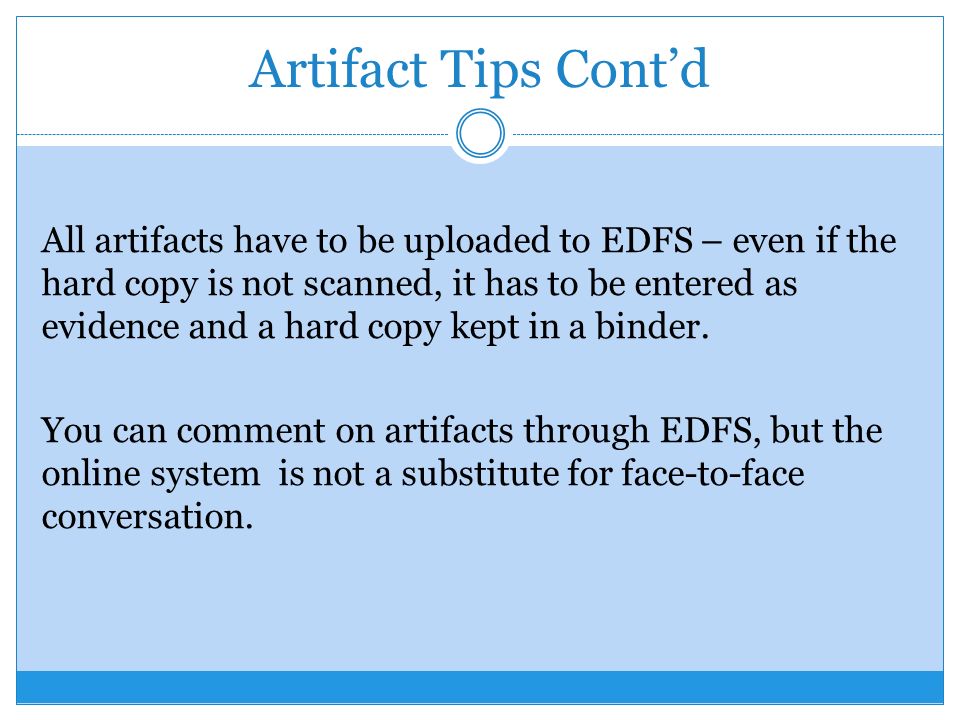 Artifact Tips Cont’d

All artifacts have to be uploaded to EDFS – even if the hard copy is not scanned, it has to be entered as evidence and a hard copy kept in a binder.

You can comment on artifacts through EDFS, but the online system is not a substitute for face-to-face conversation.